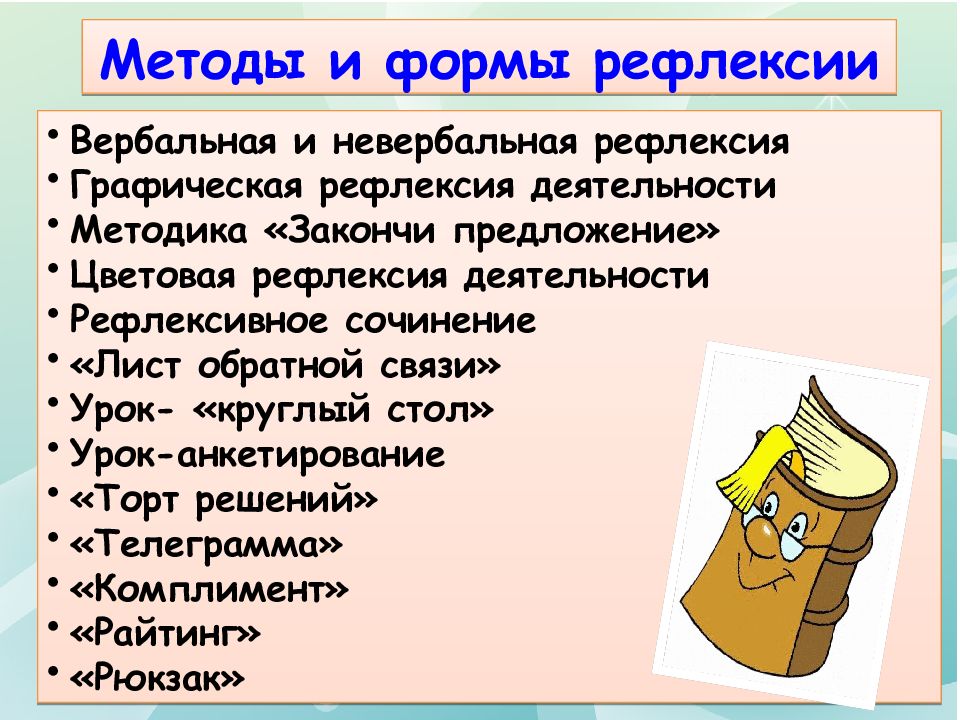 Методы и формы рефлексии

• Вербальная и невербальная рефлексия
• Графическая рефлексия деятельности
• Методика «Закончи предложение»
• Цветовая рефлексия деятельности
• Рефлексивное сочинение
• «Лист обратной связи»
• Урок- «круглый стол»
• Урок-анкетирование
• «Торт решений»
• «Телеграмма»
• «Комплимент»
• «Райтинг»
• «Рюкзак»